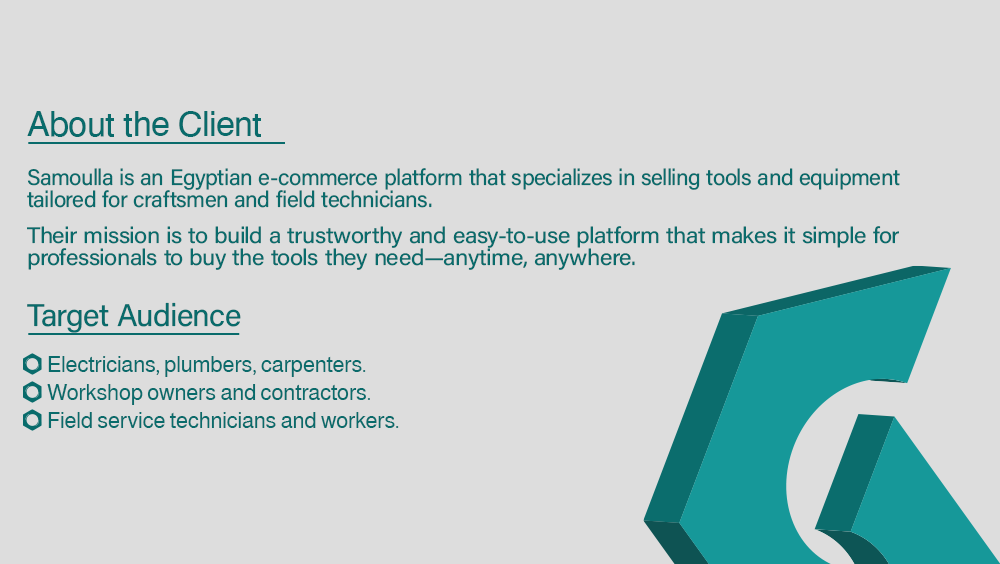 About the Client

Samoulla is an Egyptian e-commerce platform that specializes in selling tools and equipment tailored for craftsmen and field technicians.

Their mission is to build a trustworthy and easy-to-use platform that makes it simple for professionals to buy the tools they need—anytime, anywhere.

Target Audience

Electricians, plumbers, carpenters.
Workshop owners and contractors.
Field service technicians and workers.